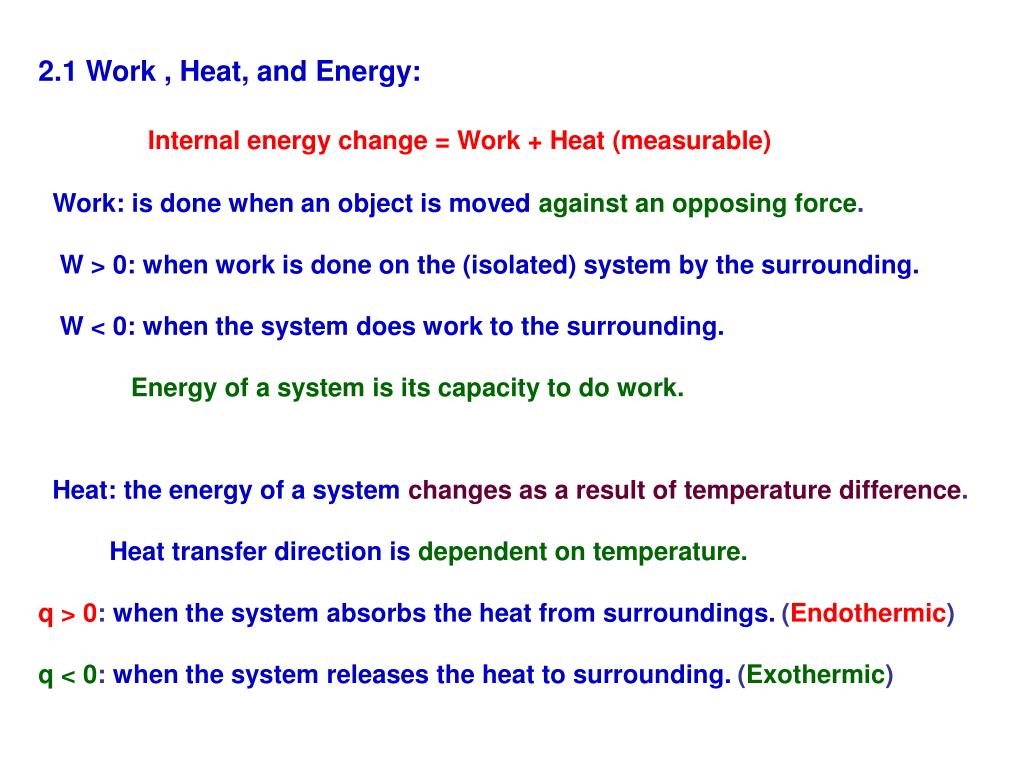 2.1 Work , Heat, and Energy:

Internal energy change = Work + Heat (measurable)

Work: is done when an object is moved against an opposing force.

W > 0: when work is done on the (isolated) system by the surrounding.

W < 0: when the system does work to the surrounding.

Energy of a system is its capacity to do work.

Heat: the energy of a system changes as a result of temperature difference.

Heat transfer direction is dependent on temperature.

q > 0: when the system absorbs the heat from surroundings. (Endothermic)

q < 0: when the system releases the heat to surrounding. (Exothermic)